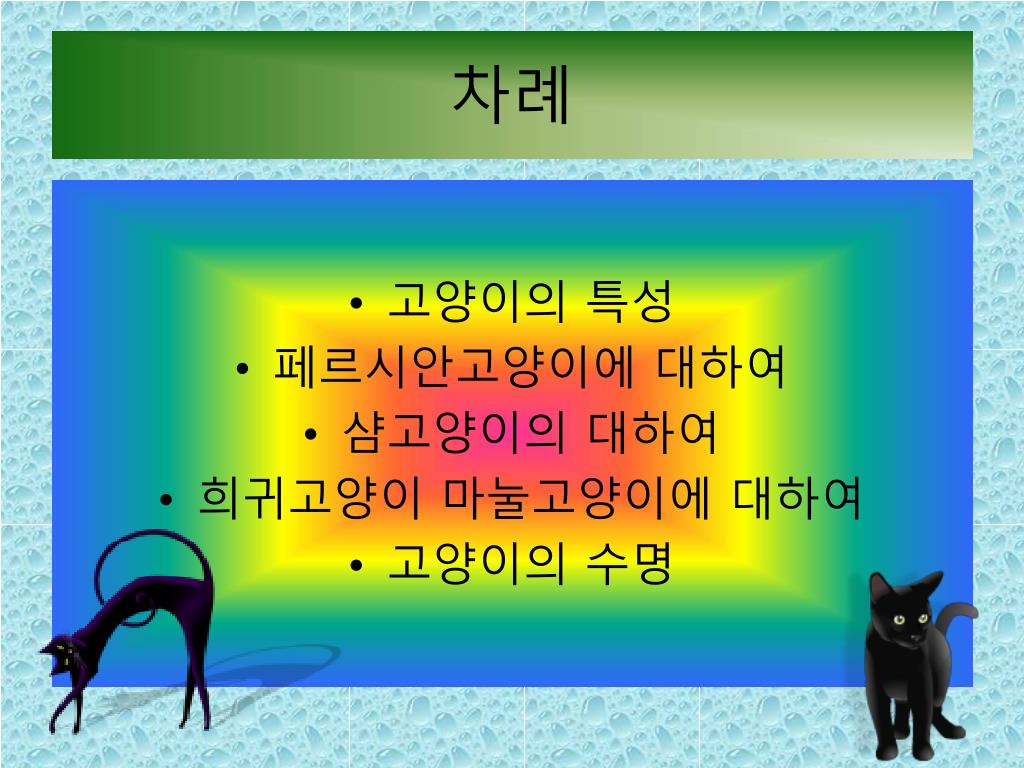 차례

• 고양이의 특성
• 페르시안고양이에 대하여
• 샴고양이의 대하여
• 희귀고양이 마눌고양이에 대하여
• 고양이의 수명